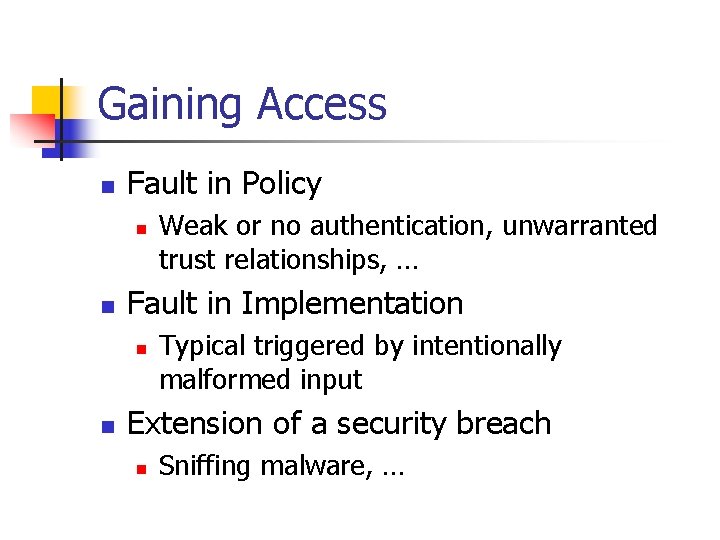 Gaining Access

- Fault in Policy
  - Weak or no authentication, unwarranted trust relationships, …
- Fault in Implementation
  - Typical triggered by intentionally malformed input
- Extension of a security breach
  - Sniffing malware, …